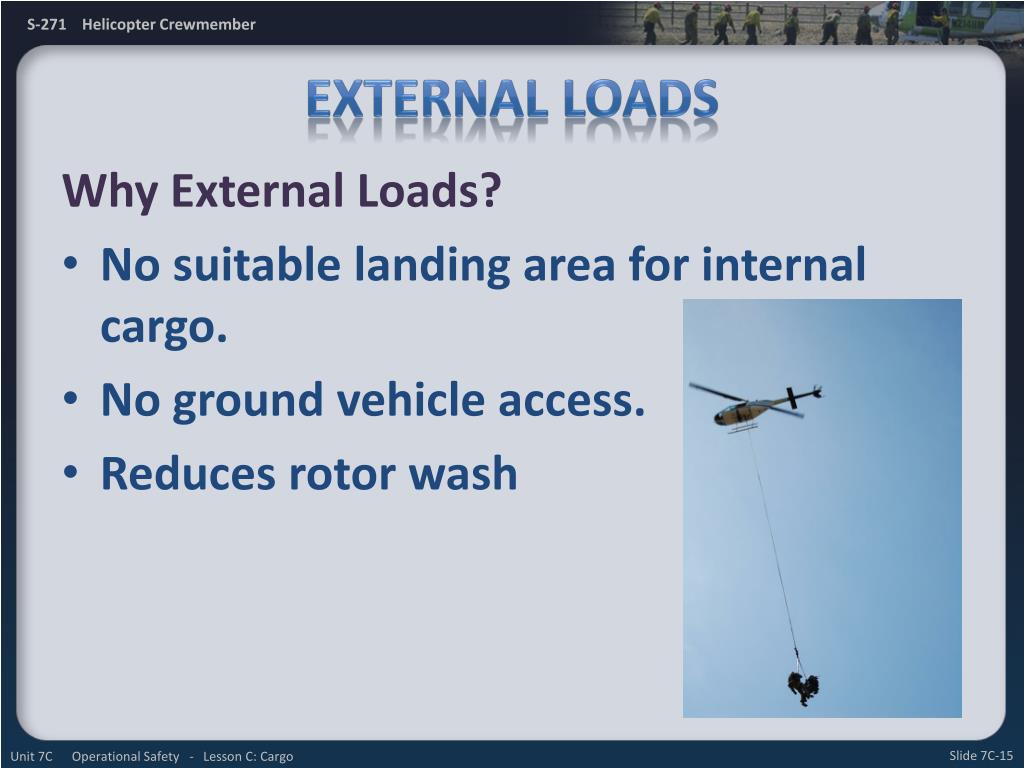 S-271 Helicopter Crewmember

EXTERNAL LOADS

Why External Loads?

• No suitable landing area for internal cargo.
• No ground vehicle access.
• Reduces rotor wash

Unit 7C Operational Safety - Lesson C: Cargo

Slide 7C-15